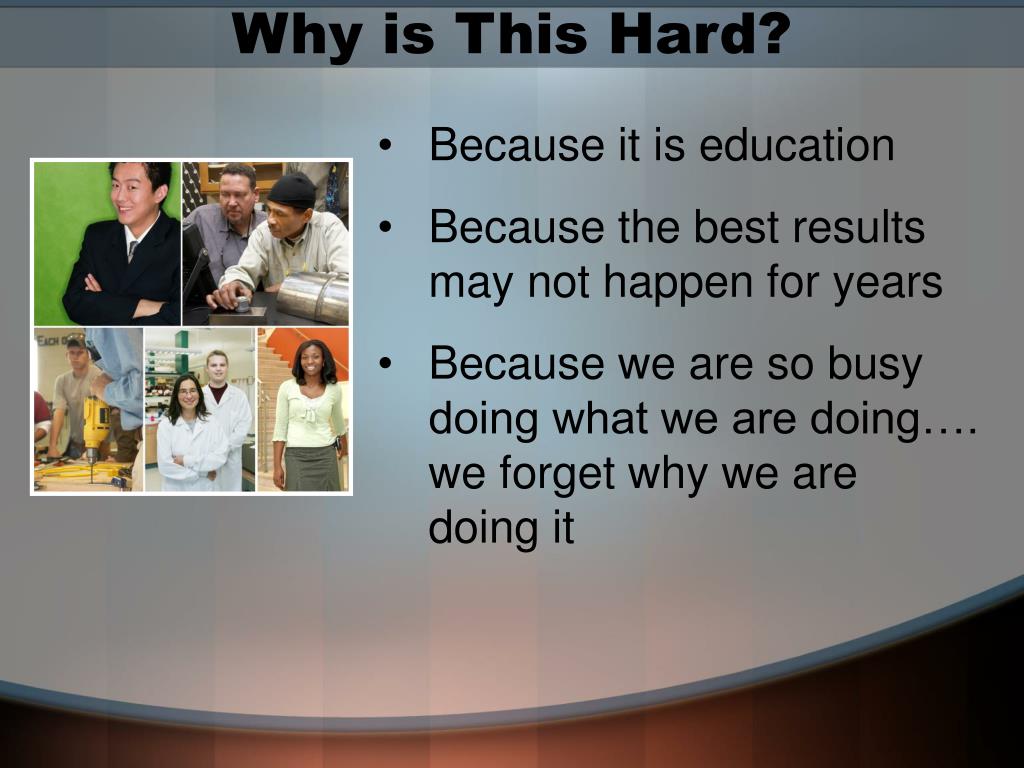 Why is This Hard?

• Because it is education

• Because the best results may not happen for years

• Because we are so busy doing what we are doing…. we forget why we are doing it